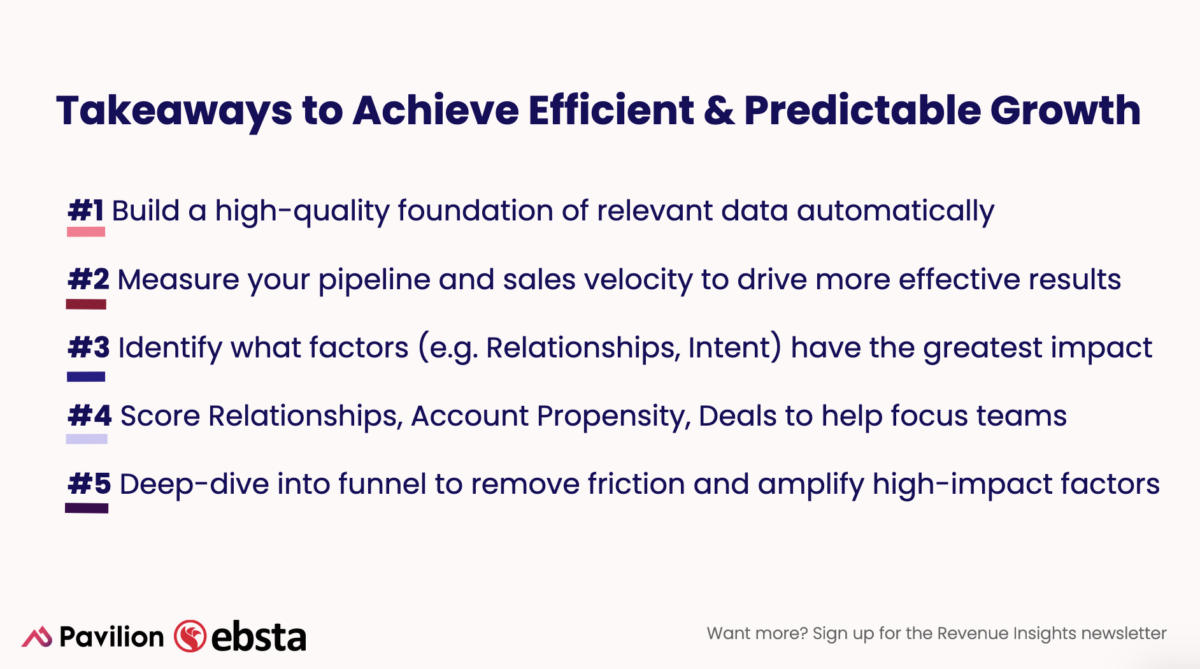 Takeaways to Achieve Efficient & Predictable Growth

#1 Build a high-quality foundation of relevant data automatically

#2 Measure your pipeline and sales velocity to drive more effective results

#3 Identify what factors (e.g. Relationships, Intent) have the greatest impact

#4 Score Relationships, Account Propensity, Deals to help focus teams

#5 Deep-dive into funnel to remove friction and amplify high-impact factors

Pavilion ebsta

Want more? Sign up for the Revenue Insights newsletter